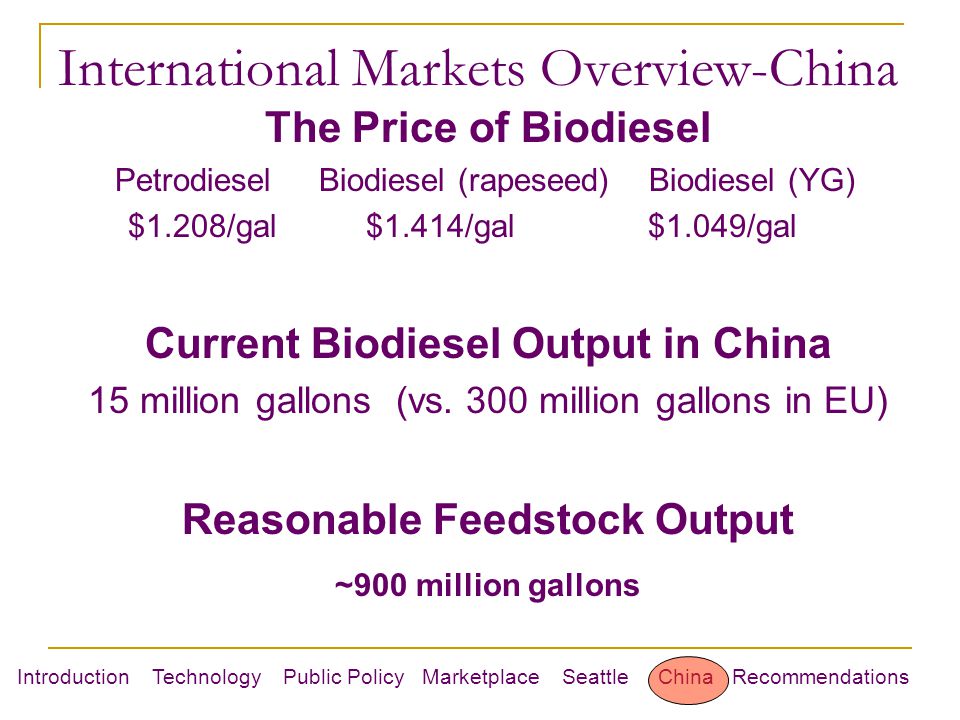 International Markets Overview-China

The Price of Biodiesel

| Petrodiesel | Biodiesel (rapeseed) | Biodiesel (YG) |
|---|---|---|
| \$1.208/gal | \$1.414/gal | \$1.049/gal |

Current Biodiesel Output in China

15 million gallons (vs. 300 million gallons in EU)

Reasonable Feedstock Output

~900 million gallons

Introduction Technology Public Policy Marketplace Seattle China Recommendations